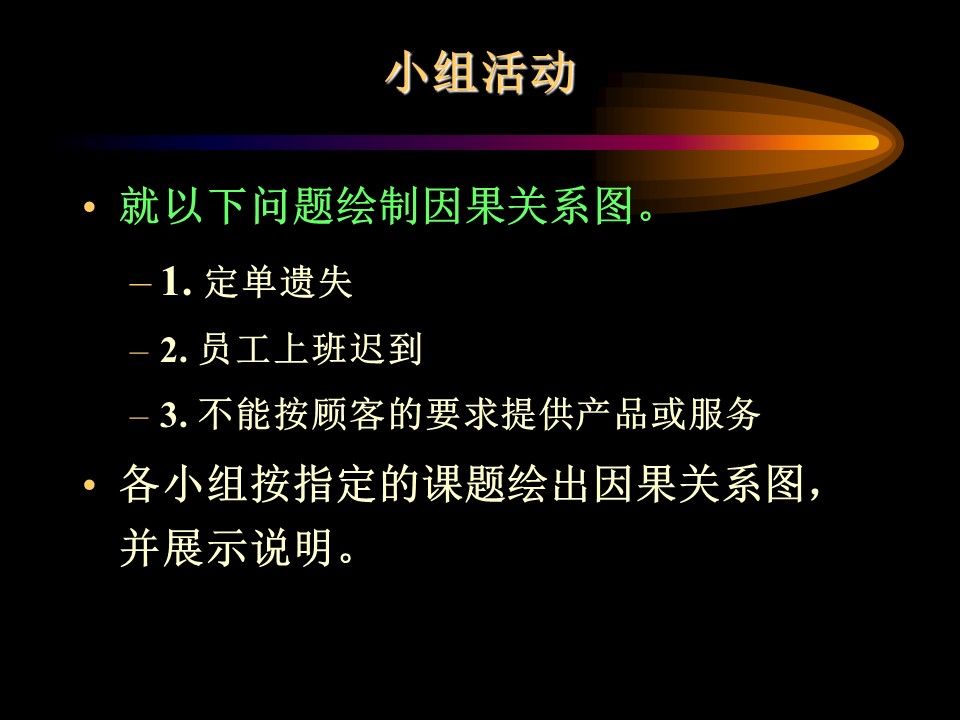 小组活动

• 就以下问题绘制因果关系图。

– 1. 定单遗失

– 2. 员工上班迟到

– 3. 不能按顾客的要求提供产品或服务

• 各小组按指定的课题绘出因果关系图，并展示说明。